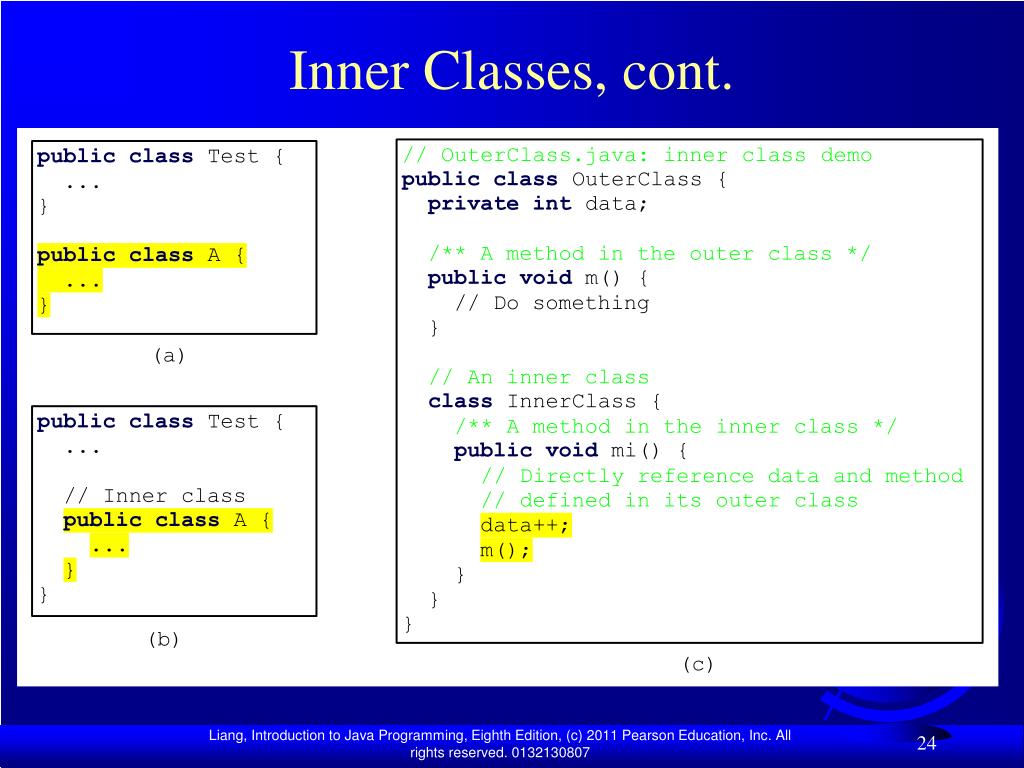 Inner Classes, cont.

public class Test {
  ...
}

public class A {
  ...
}

(a)

public class Test {
  ...

  // Inner class
  public class A {
    ...
  }
}

(b)

// OuterClass.java: inner class demo
public class OuterClass {
  private int data;

  /** A method in the outer class */
  public void m() {
    // Do something
  }

  // An inner class
  class InnerClass {
    /** A method in the inner class */
    public void mi() {
      // Directly reference data and method
      // defined in its outer class
      data++;
      m();
    }
  }
}

(c)

Liang, Introduction to Java Programming, Eighth Edition, (c) 2011 Pearson Education, Inc. All rights reserved. 0132130807

24